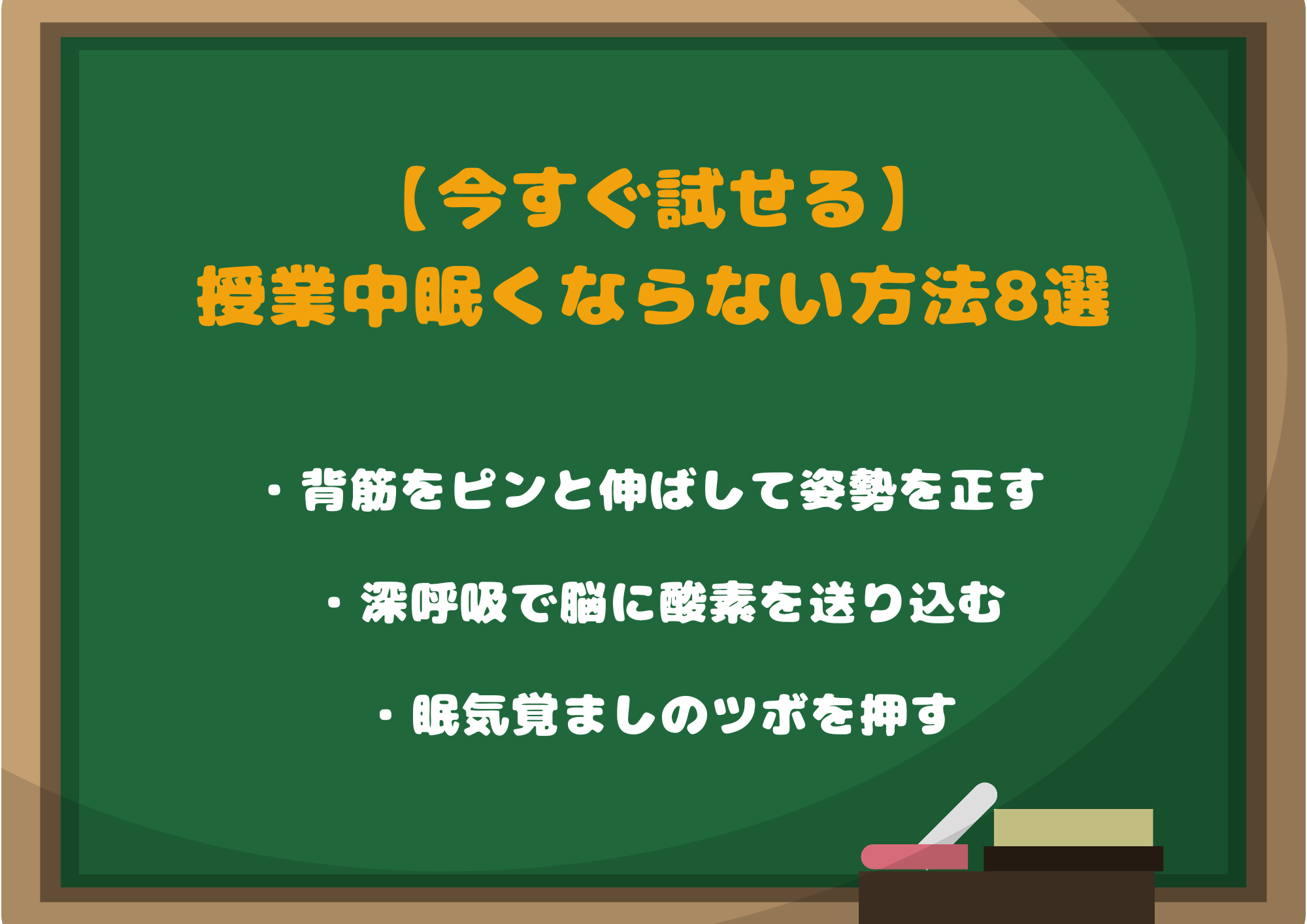 【今すぐ試せる】
授業中眠くならない方法8選

・背筋をピンと伸ばして姿勢を正す

・深呼吸で脳に酸素を送り込む

・眠気覚ましのツボを押す